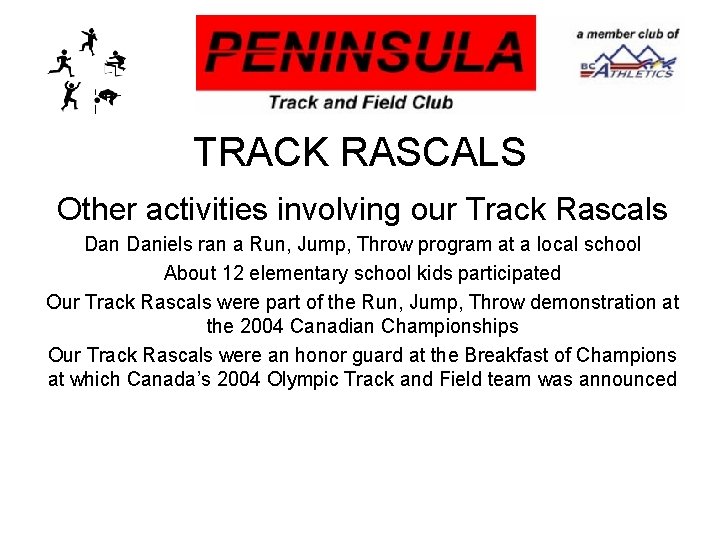 PENINSULA
Track and Field Club

a member club of
BC ATHLETICS

TRACK RASCALS

Other activities involving our Track Rascals

Dan Daniels ran a Run, Jump, Throw program at a local school

About 12 elementary school kids participated

Our Track Rascals were part of the Run, Jump, Throw demonstration at the 2004 Canadian Championships

Our Track Rascals were an honor guard at the Breakfast of Champions at which Canada's 2004 Olympic Track and Field team was announced